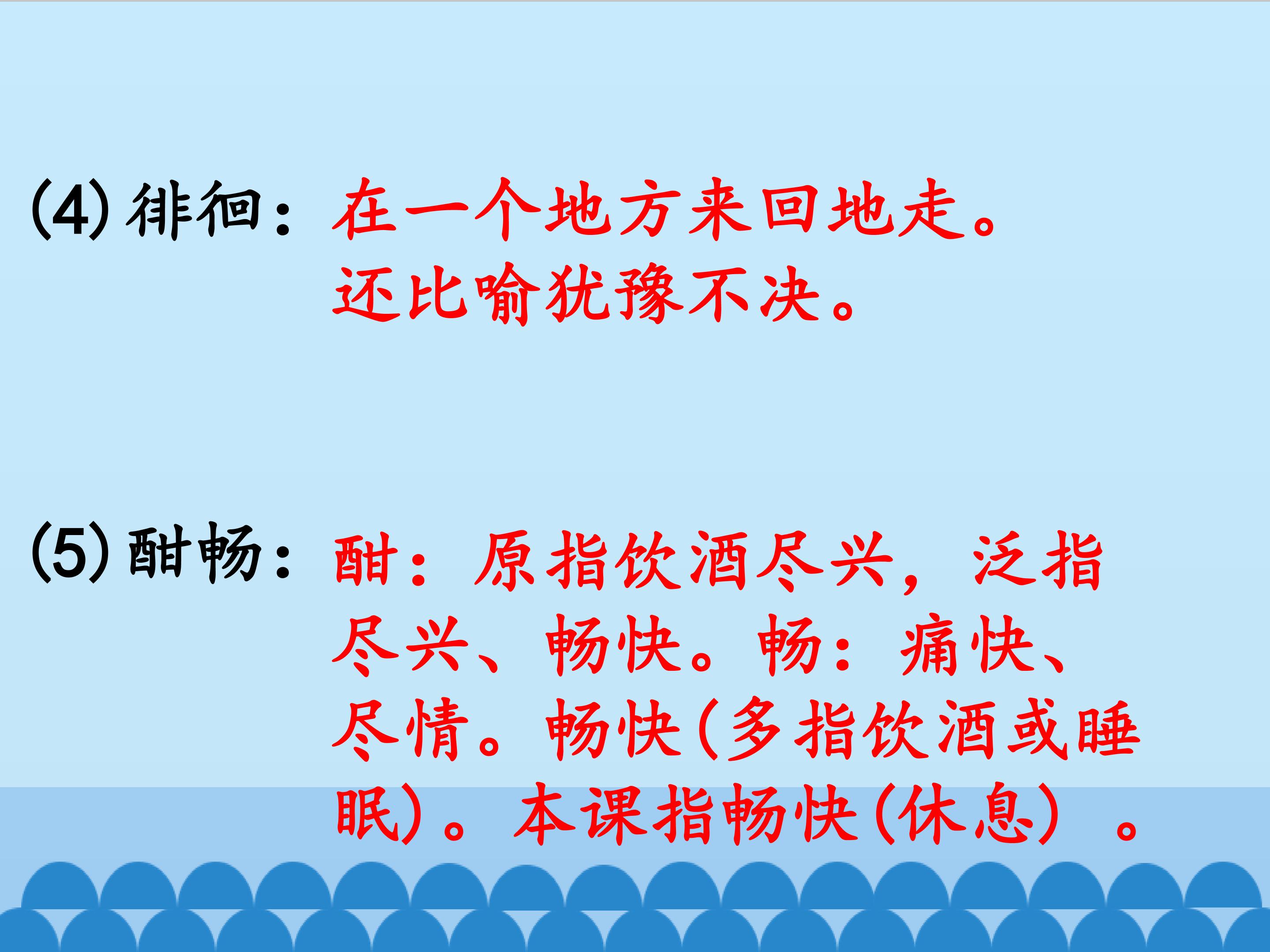 (4)徘徊：在一个地方来回地走。还比喻犹豫不决。

(5)酣畅：酣：原指饮酒尽兴，泛指尽兴、畅快。畅：痛快、尽情。畅快(多指饮酒或睡眠)。本课指畅快(休息)。